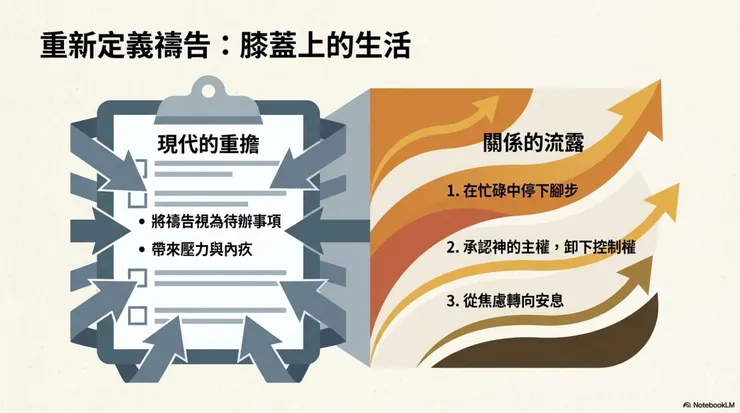 重新定義禱告：膝蓋上的生活

現代的重擔

• 將禱告視為待辦事項
• 帶來壓力與內疚

關係的流露

1. 在忙碌中停下腳步
2. 承認神的主權，卸下控制權
3. 從焦慮轉向安息

NotebookLM